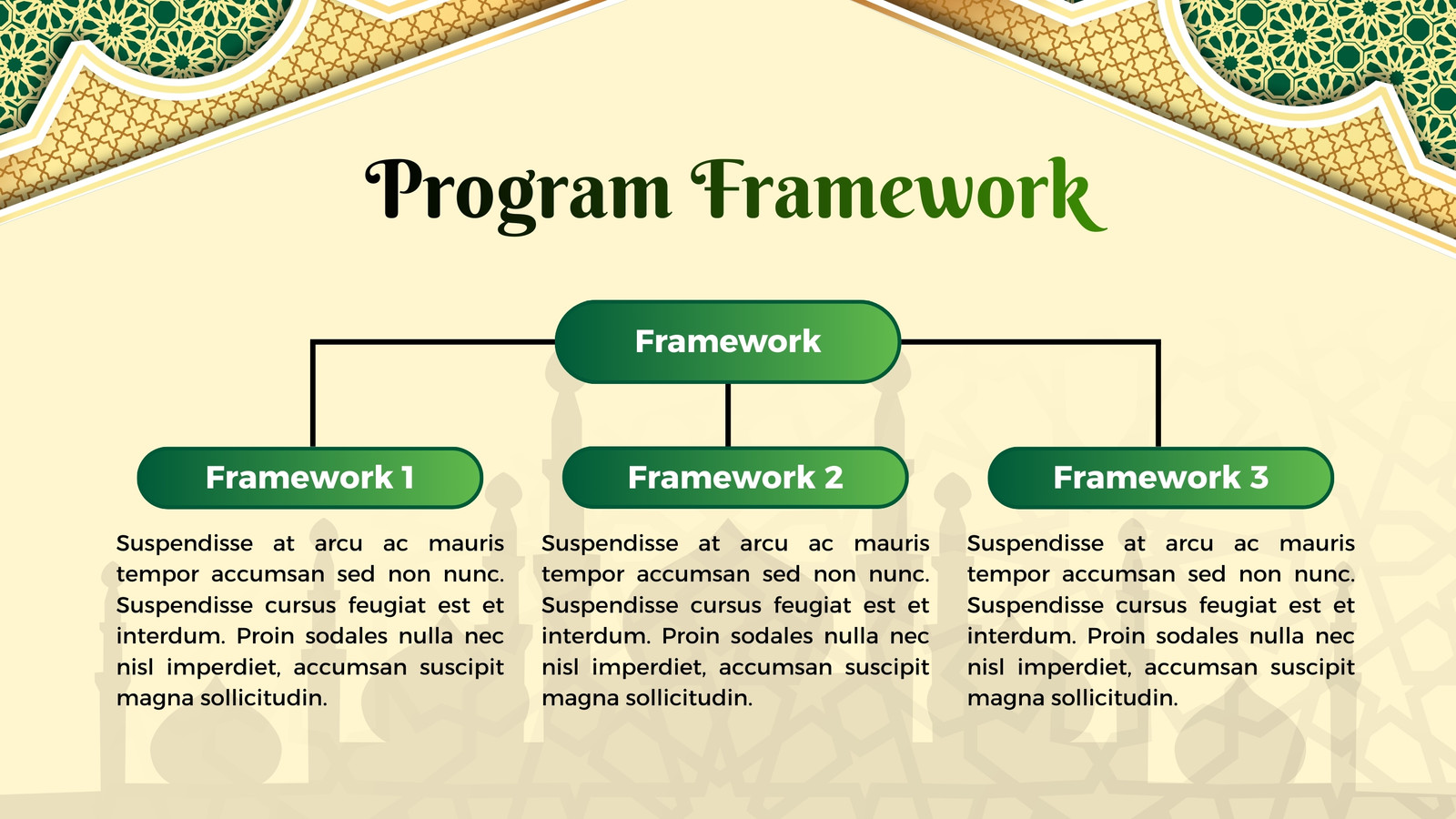 Program Framework

Framework

Framework 1

Suspendisse at arcu ac mauris tempor accumsan sed non nunc. Suspendisse cursus feugiat est et interdum. Proin sodales nulla nec nisl imperdiet, accumsan suscipit magna sollicitudin.

Framework 2

Suspendisse at arcu ac mauris tempor accumsan sed non nunc. Suspendisse cursus feugiat est et interdum. Proin sodales nulla nec nisl imperdiet, accumsan suscipit magna sollicitudin.

Framework 3

Suspendisse at arcu ac mauris tempor accumsan sed non nunc. Suspendisse cursus feugiat est et interdum. Proin sodales nulla nec nisl imperdiet, accumsan suscipit magna sollicitudin.